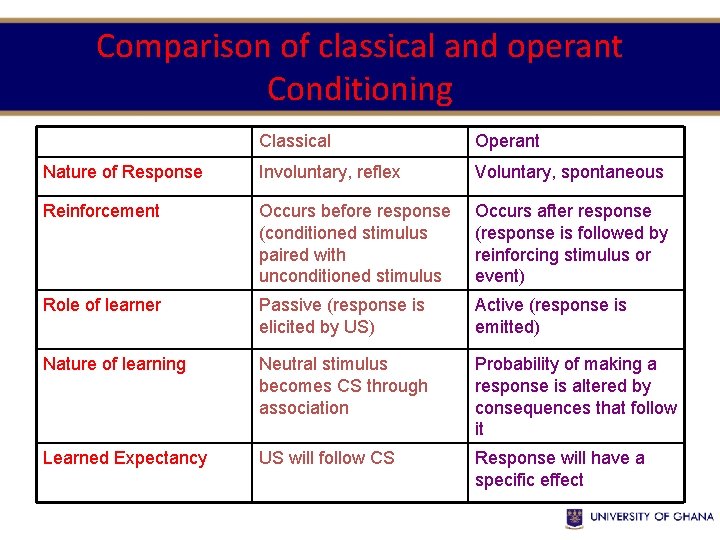 Comparison of classical and operant Conditioning

| | Classical | Operant |
|---|---|---|
| Nature of Response | Involuntary, reflex | Voluntary, spontaneous |
| Reinforcement | Occurs before response (conditioned stimulus paired with unconditioned stimulus | Occurs after response (response is followed by reinforcing stimulus or event) |
| Role of learner | Passive (response is elicited by US) | Active (response is emitted) |
| Nature of learning | Neutral stimulus becomes CS through association | Probability of making a response is altered by consequences that follow it |
| Learned Expectancy | US will follow CS | Response will have a specific effect |

UNIVERSITY OF GHANA